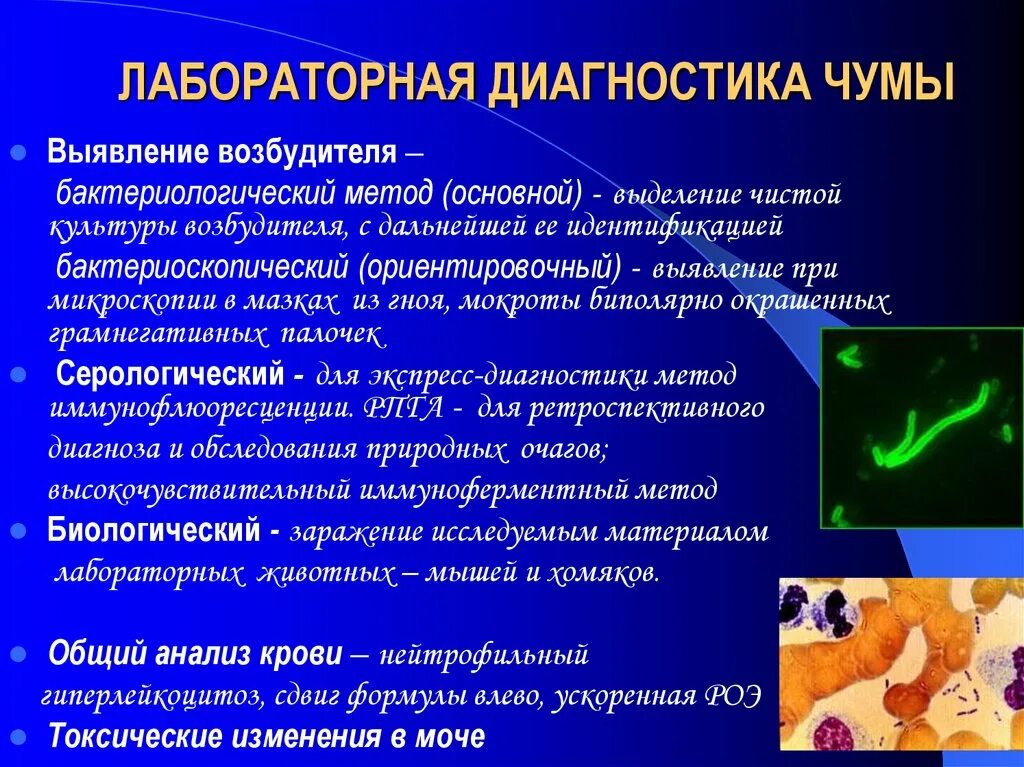 ЛАБОРАТОРНАЯ ДИАГНОСТИКА ЧУМЫ

Выявление возбудителя – бактериологический метод (основной) - выделение чистой культуры возбудителя, с дальнейшей ее идентификацией бактериоскопический (ориентировочный) - выявление при микроскопии в мазках из гноя, мокроты биполярно окрашенных грамнегативных палочек

Серологический - для экспресс-диагностики метод иммунофлюоресценции. РПГА - для ретроспективного диагноза и обследования природных очагов; высокочувствительный иммуноферментный метод

Биологический - заражение исследуемым материалом лабораторных животных – мышей и хомяков.

Общий анализ крови – нейтрофильный гиперлейкоцитоз, сдвиг формулы влево, ускоренная РОЭ

Токсические изменения в моче